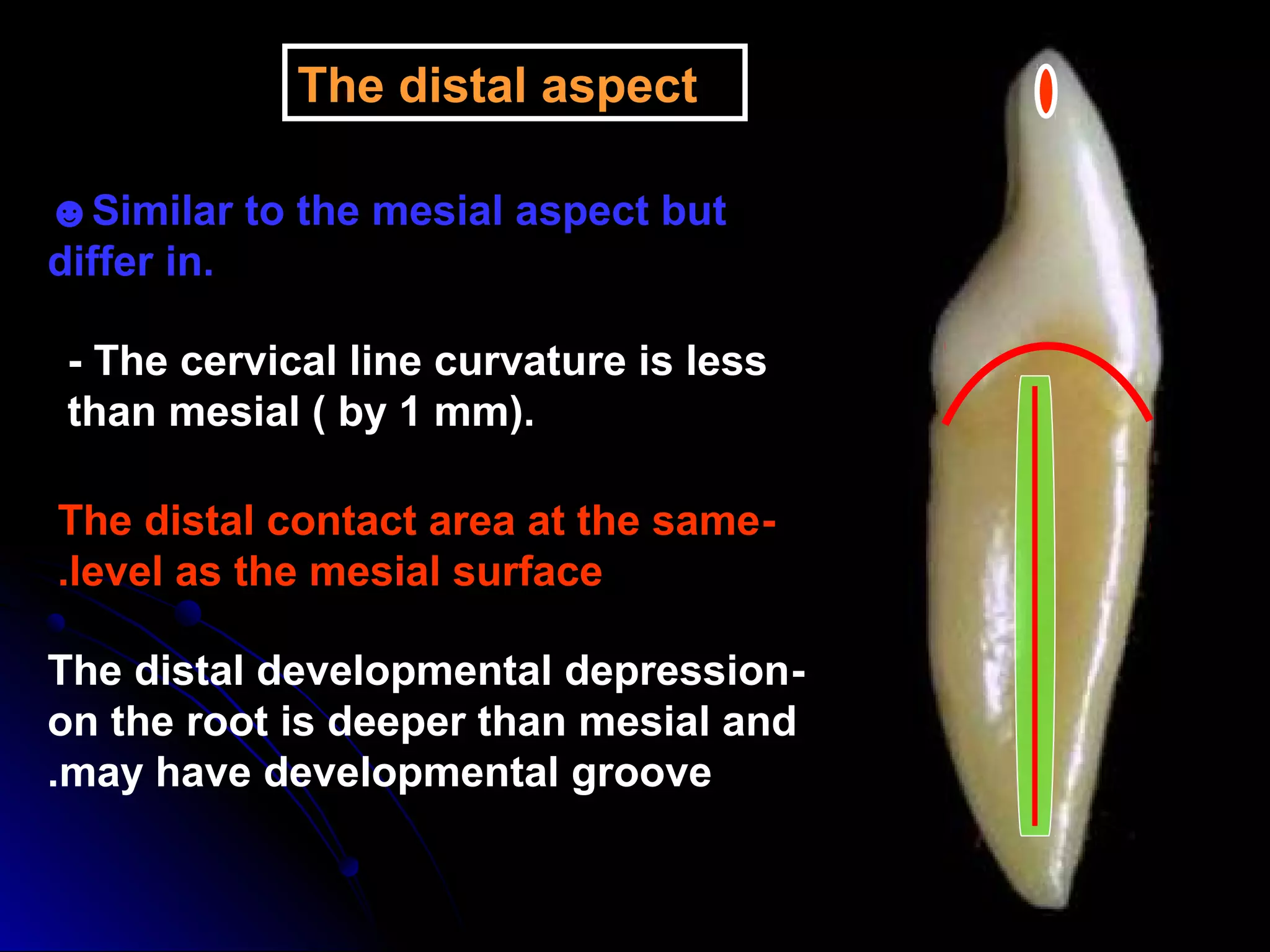 The distal aspect

☻Similar to the mesial aspect but differ in.

- The cervical line curvature is less than mesial ( by 1 mm).

The distal contact area at the same- .level as the mesial surface

The distal developmental depression- on the root is deeper than mesial and .may have developmental groove